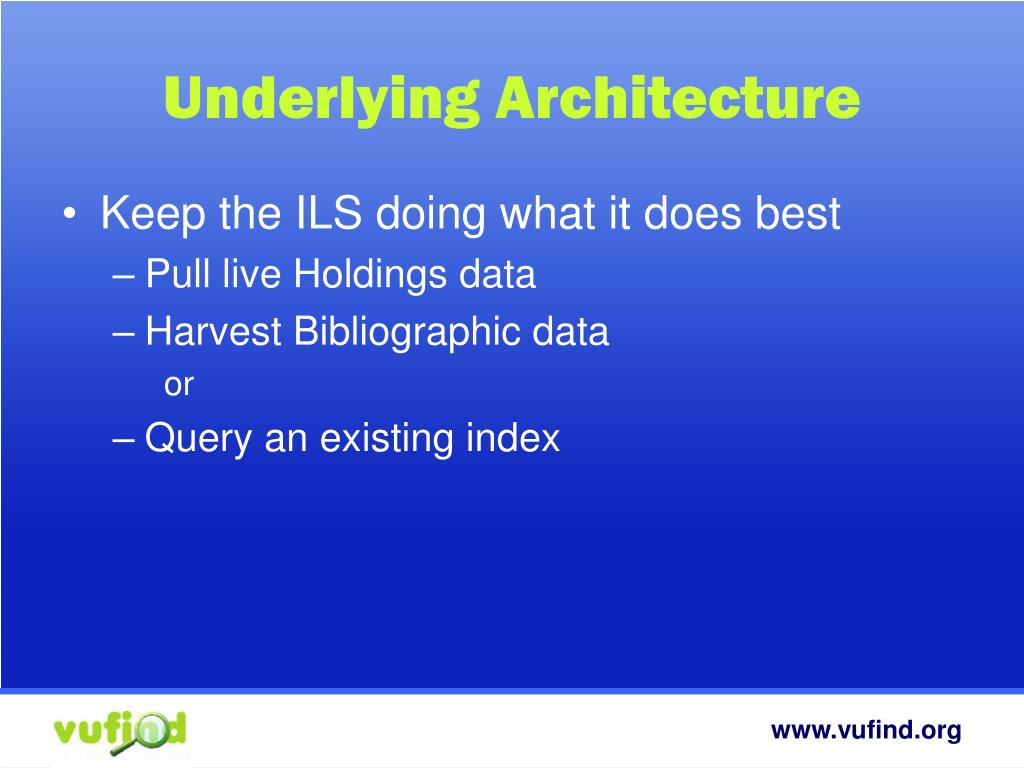 Underlying Architecture

• Keep the ILS doing what it does best
– Pull live Holdings data
– Harvest Bibliographic data
or
– Query an existing index

vufind

www.vufind.org